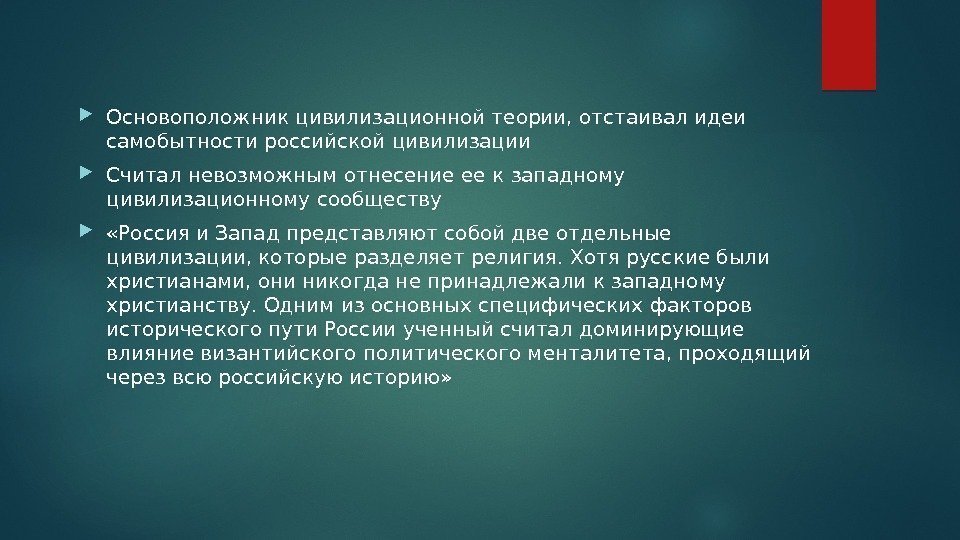 Основоположник цивилизационной теории, отстаивал идеи самобытности российской цивилизации

Считал невозможным отнесение ее к западному цивилизационному сообществу

«Россия и Запад представляют собой две отдельные цивилизации, которые разделяет религия. Хотя русские были христианами, они никогда не принадлежали к западному христианству. Одним из основных специфических факторов исторического пути России ученный считал доминирующие влияние византийского политического менталитета, проходящий через всю российскую историю»